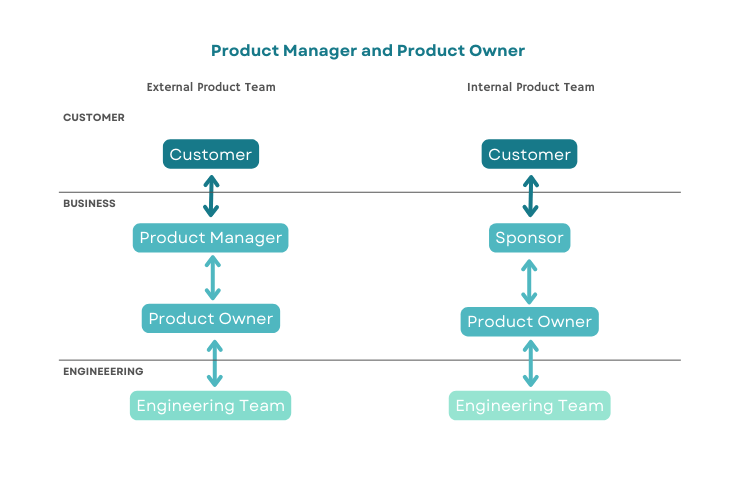 Product Manager and Product Owner

External Product Team

Internal Product Team

CUSTOMER

Customer

Customer

BUSINESS

Product Manager

Sponsor

Product Owner

Product Owner

ENGINEEERING

Engineering Team

Engineering Team